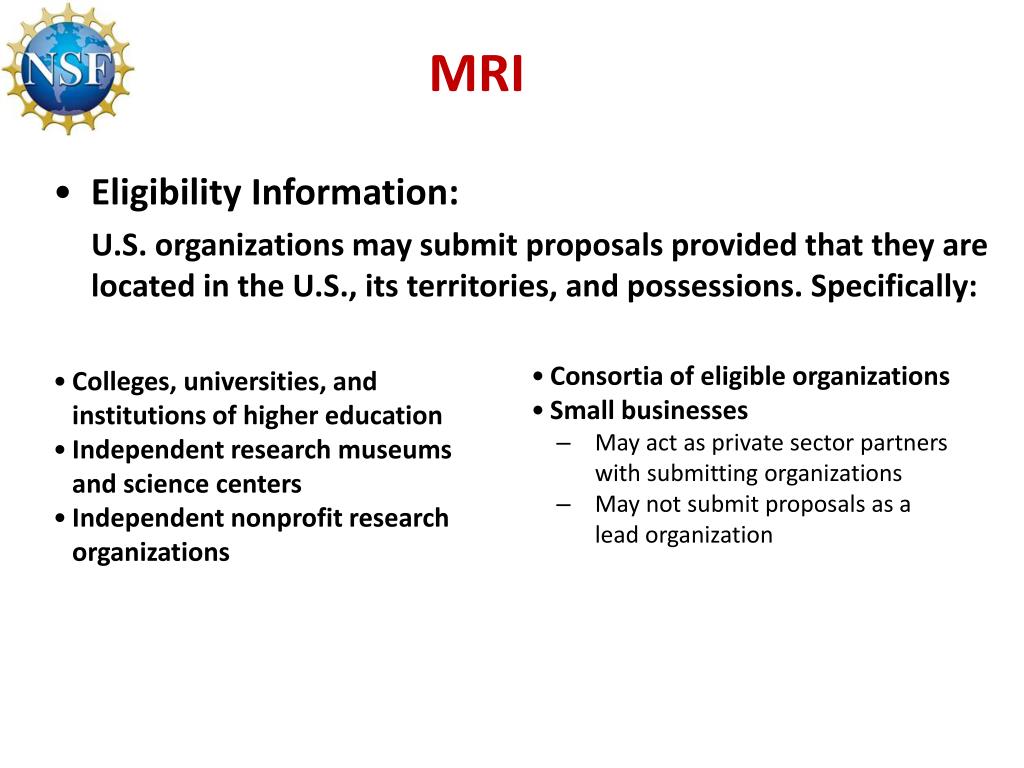 NSF

MRI

• Eligibility Information:

U.S. organizations may submit proposals provided that they are located in the U.S., its territories, and possessions. Specifically:

• Colleges, universities, and institutions of higher education
• Independent research museums and science centers
• Independent nonprofit research organizations

• Consortia of eligible organizations
• Small businesses
– May act as private sector partners with submitting organizations
– May not submit proposals as a lead organization